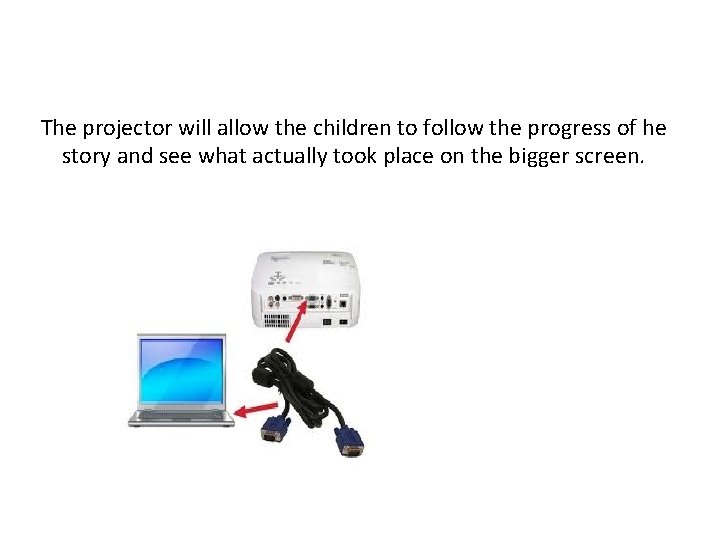 The projector will allow the children to follow the progress of he story and see what actually took place on the bigger screen.